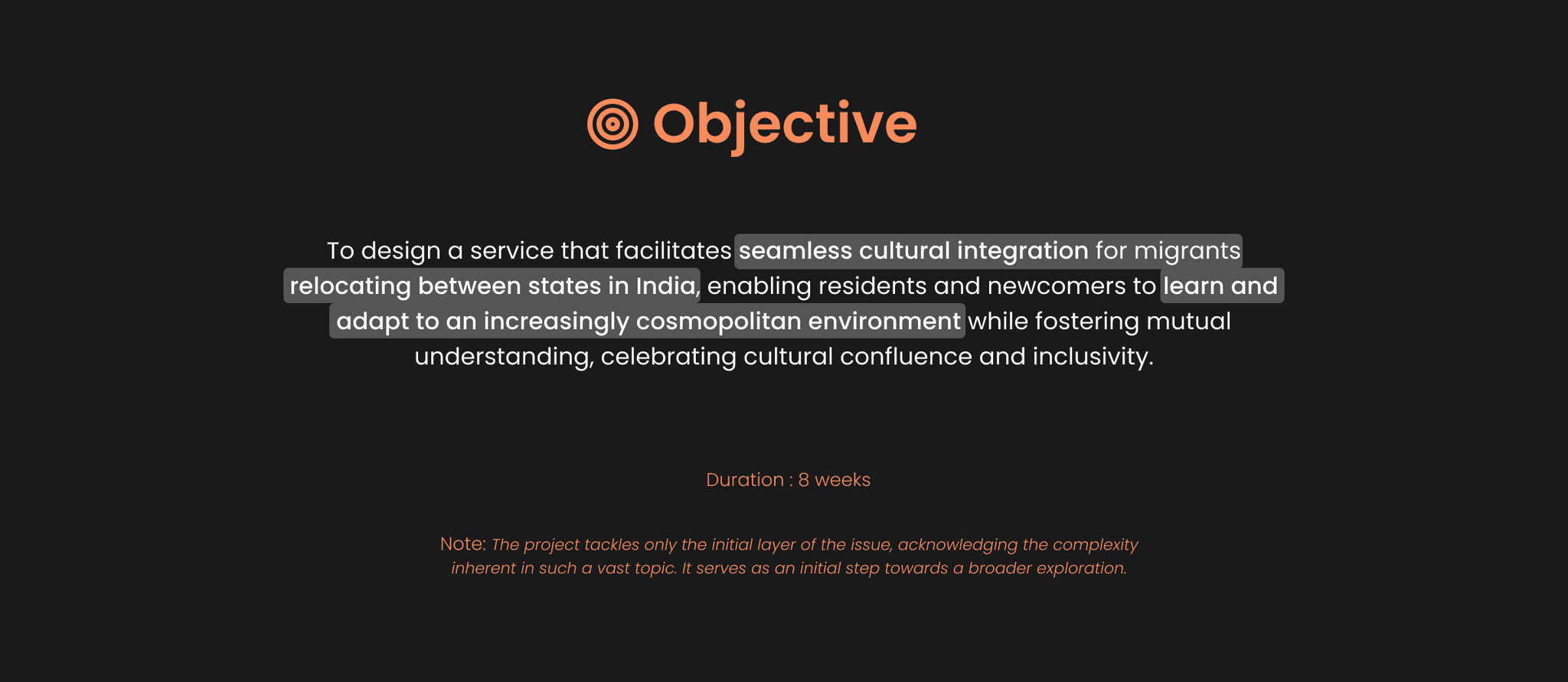 Objective

To design a service that facilitates seamless cultural integration for migrants relocating between states in India, enabling residents and newcomers to learn and adapt to an increasingly cosmopolitan environment while fostering mutual understanding, celebrating cultural confluence and inclusivity.

Duration : 8 weeks

Note: The project tackles only the initial layer of the issue, acknowledging the complexity inherent in such a vast topic. It serves as an initial step towards a broader exploration.